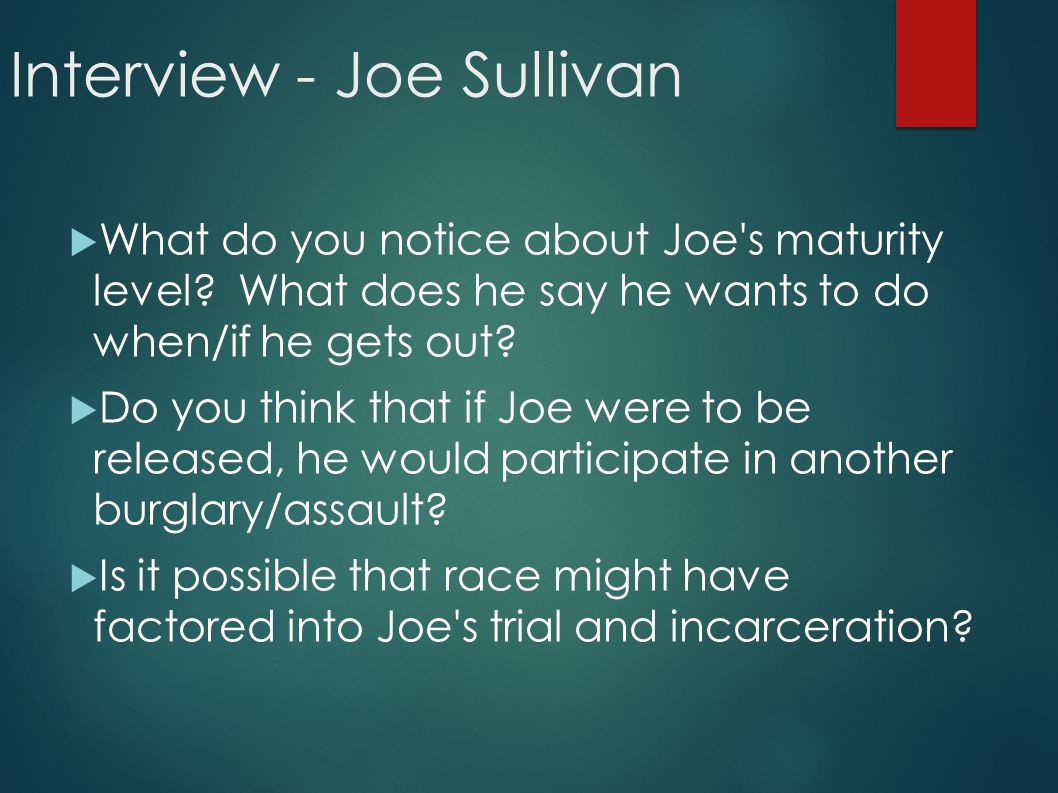 Interview - Joe Sullivan

What do you notice about Joe's maturity level? What does he say he wants to do when/if he gets out?

Do you think that if Joe were to be released, he would participate in another burglary/assault?

Is it possible that race might have factored into Joe's trial and incarceration?